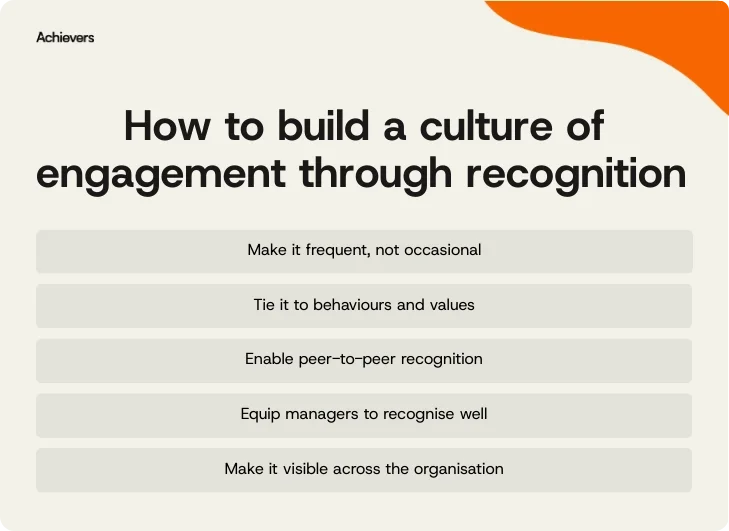 Achievers

How to build a culture of engagement through recognition

Make it frequent, not occasional

Tie it to behaviours and values

Enable peer-to-peer recognition

Equip managers to recognise well

Make it visible across the organisation